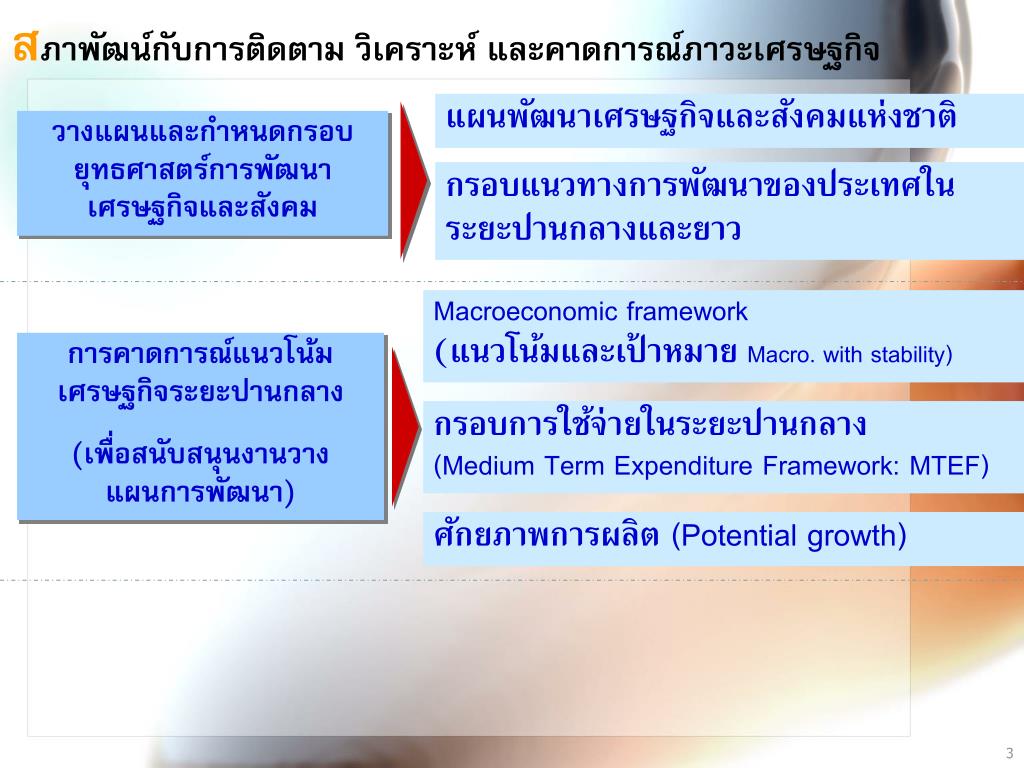 สภาพัฒน์กับการติดตาม วิเคราะห์ และคาดการณ์ภาวะเศรษฐกิจ

วางแผนและกำหนดกรอบยุทธศาสตร์การพัฒนาเศรษฐกิจและสังคม

แผนพัฒนาเศรษฐกิจและสังคมแห่งชาติ

กรอบแนวทางการพัฒนาของประเทศในระยะปานกลางและยาว

การคาดการณ์แนวโน้มเศรษฐกิจระยะปานกลาง

(เพื่อสนับสนุนงานวางแผนการพัฒนา)

Macroeconomic framework
(แนวโน้มและเป้าหมาย Macro. with stability)

กรอบการใช้จ่ายในระยะปานกลาง
(Medium Term Expenditure Framework: MTEF)

ศักยภาพการผลิต (Potential growth)

3